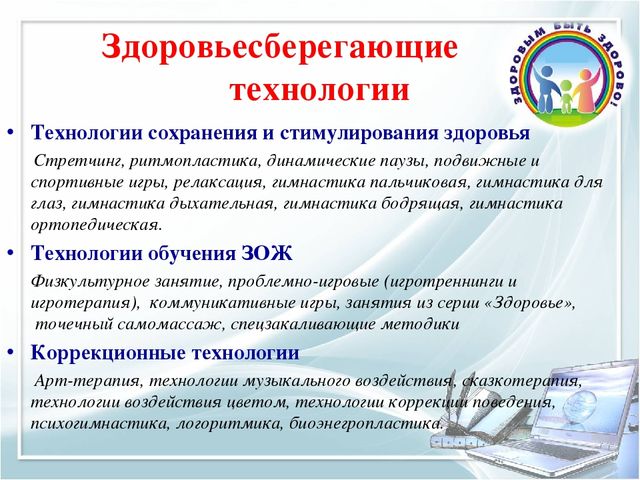 Здоровьесберегающие технологии

ЗДОРОВЫМ БЫТЬ ЗДОРОВО!

• Технологии сохранения и стимулирования здоровья

Стретчинг, ритмопластика, динамические паузы, подвижные и спортивные игры, релаксация, гимнастика пальчиковая, гимнастика для глаз, гимнастика дыхательная, гимнастика бодрящая, гимнастика ортопедическая.

• Технологии обучения ЗОЖ

Физкультурное занятие, проблемно-игровые (игротреннинги и игротерапия), коммуникативные игры, занятия из серии «Здоровье», точечный самомассаж, спецзакаливающие методики

• Коррекционные технологии

Арт-терапия, технологии музыкального воздействия, сказкотерапия, технологии воздействия цветом, технологии коррекции поведения, психогимнастика, логоритмика, биоэнергопластика.